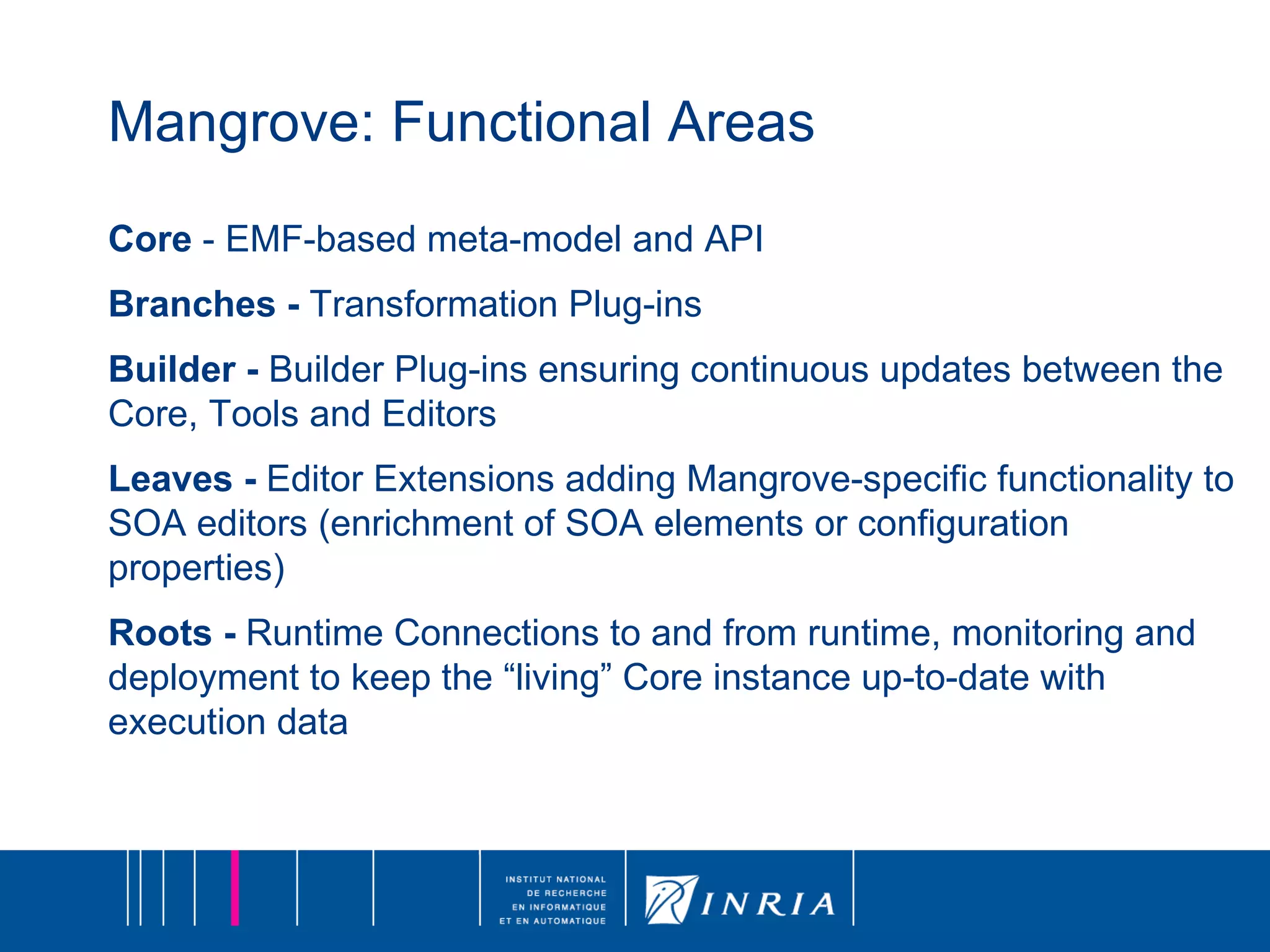 Mangrove: Functional Areas

Core - EMF-based meta-model and API

Branches - Transformation Plug-ins

Builder - Builder Plug-ins ensuring continuous updates between the Core, Tools and Editors

Leaves - Editor Extensions adding Mangrove-specific functionality to SOA editors (enrichment of SOA elements or configuration properties)

Roots - Runtime Connections to and from runtime, monitoring and deployment to keep the “living” Core instance up-to-date with execution data

INSTITUT NATIONAL DE RECHERCHE EN INFORMATIQUE ET EN AUTOMATIQUE

INRIA